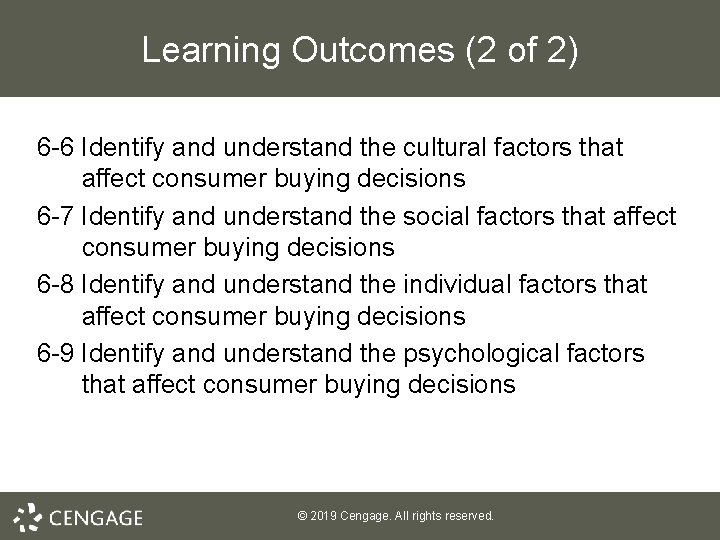 Learning Outcomes (2 of 2)

6-6 Identify and understand the cultural factors that affect consumer buying decisions

6-7 Identify and understand the social factors that affect consumer buying decisions

6-8 Identify and understand the individual factors that affect consumer buying decisions

6-9 Identify and understand the psychological factors that affect consumer buying decisions

CENGAGE

© 2019 Cengage. All rights reserved.